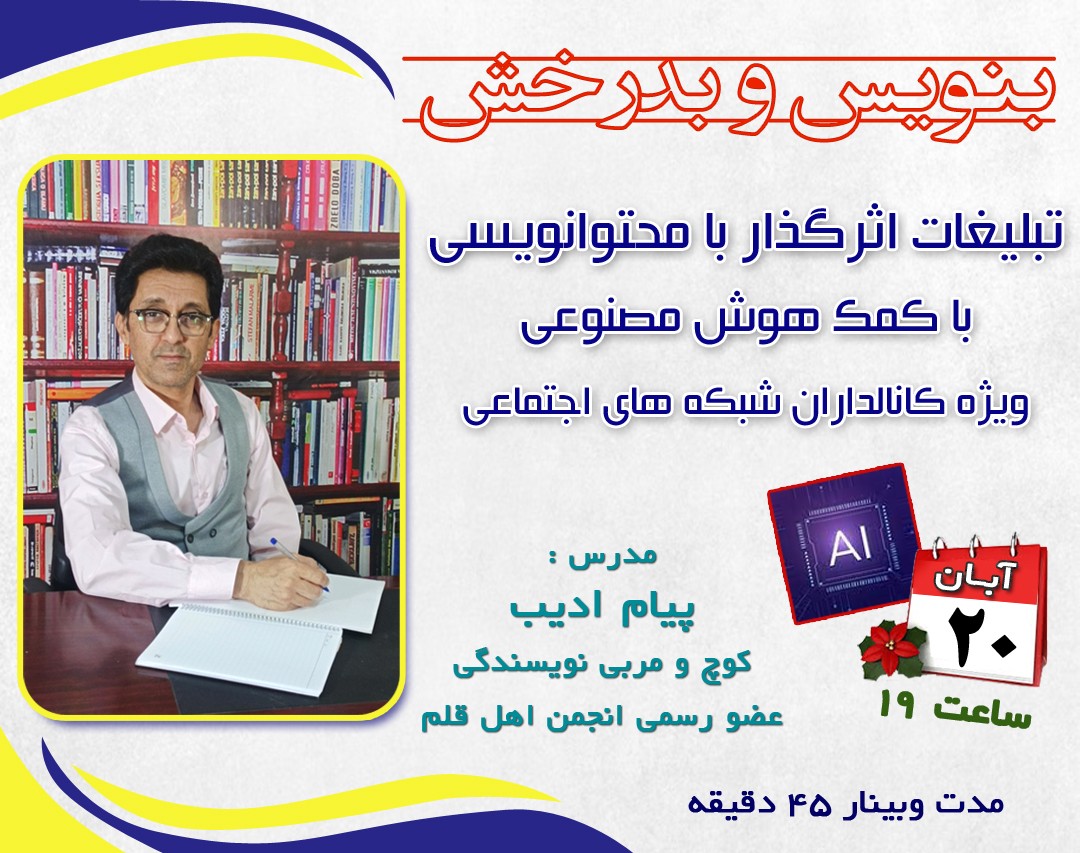 بنویس و بدرخش

تبلیغات اثرگذار با محتوانویسی
با کمک هوش مصنوعی
ویژه کانالداران شبکه های اجتماعی

AI

آبان
۲۰
ساعت ۱۹

مدرس :
پیام ادیب
کوچ و مربی نویسندگی
عضو رسمی انجمن اهل قلم

مدت وبینار ۴۵ دقیقه